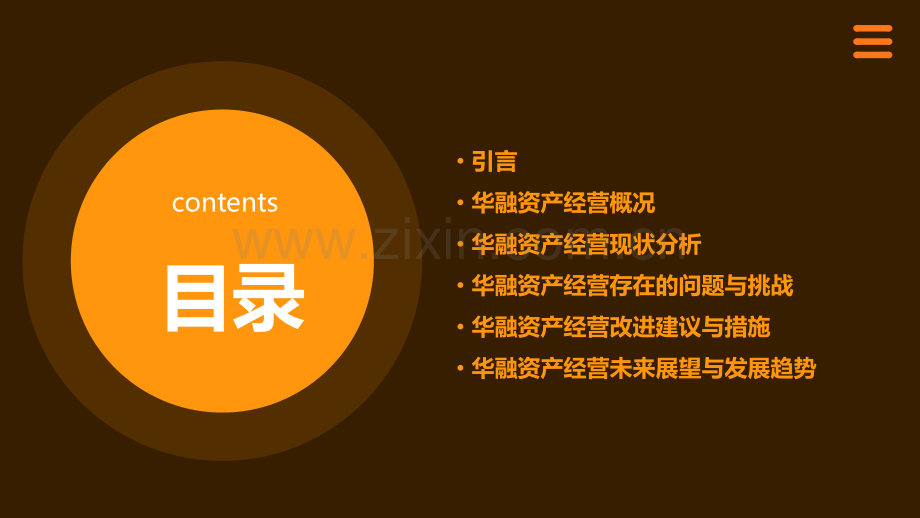 contents

目录

• 引言
• 华融资产经营概况
• 华融资产经营现状分析
• 华融资产经营存在的问题与挑战
• 华融资产经营改进建议与措施
• 华融资产经营未来展望与发展趋势

www.zixin.com.cn